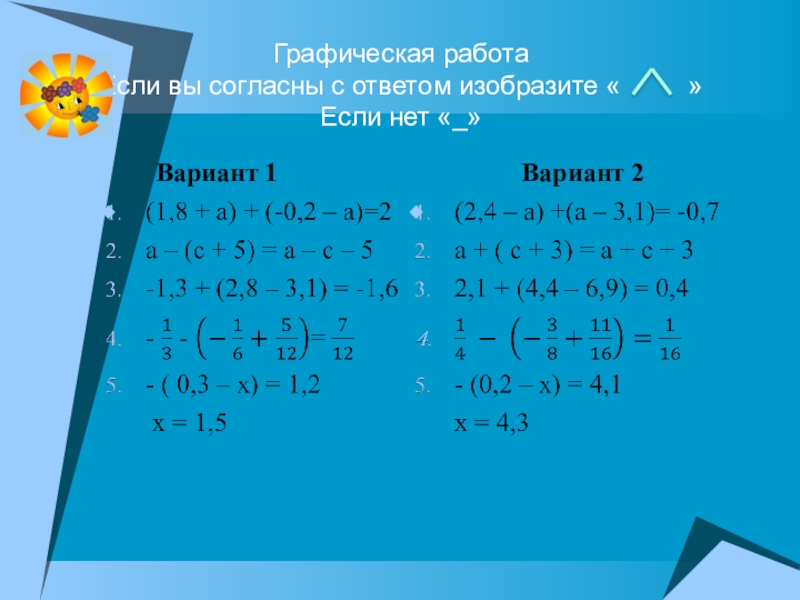 Графическая работа
Если вы согласны с ответом изобразите « $\wedge$ »
Если нет «_»

Вариант 1

1. (1,8 + а) + (-0,2 – а)=2
2. а – (с + 5) = а – с – 5
3. -1,3 + (2,8 – 3,1) = -1,6
4. $-\frac{1}{3} - \left(-\frac{1}{6} + \frac{5}{12}\right) = \frac{7}{12}$
5. - ( 0,3 – х) = 1,2
х = 1,5

Вариант 2

1. (2,4 – а) +(а – 3,1)= -0,7
2. а + ( с + 3) = а + с + 3
3. 2,1 + (4,4 – 6,9) = 0,4
4. $\frac{1}{4} - \left(-\frac{3}{8} + \frac{11}{16}\right) = \frac{1}{16}$
5. - (0,2 – х) = 4,1
х = 4,3